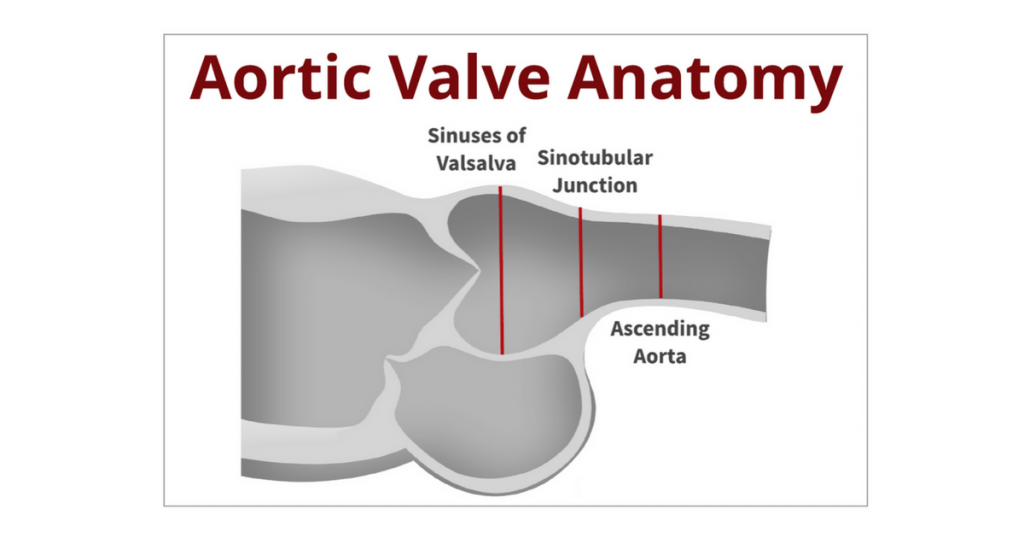 Aortic Valve Anatomy

Sinuses of Valsalva

Sinotubular Junction

Ascending Aorta